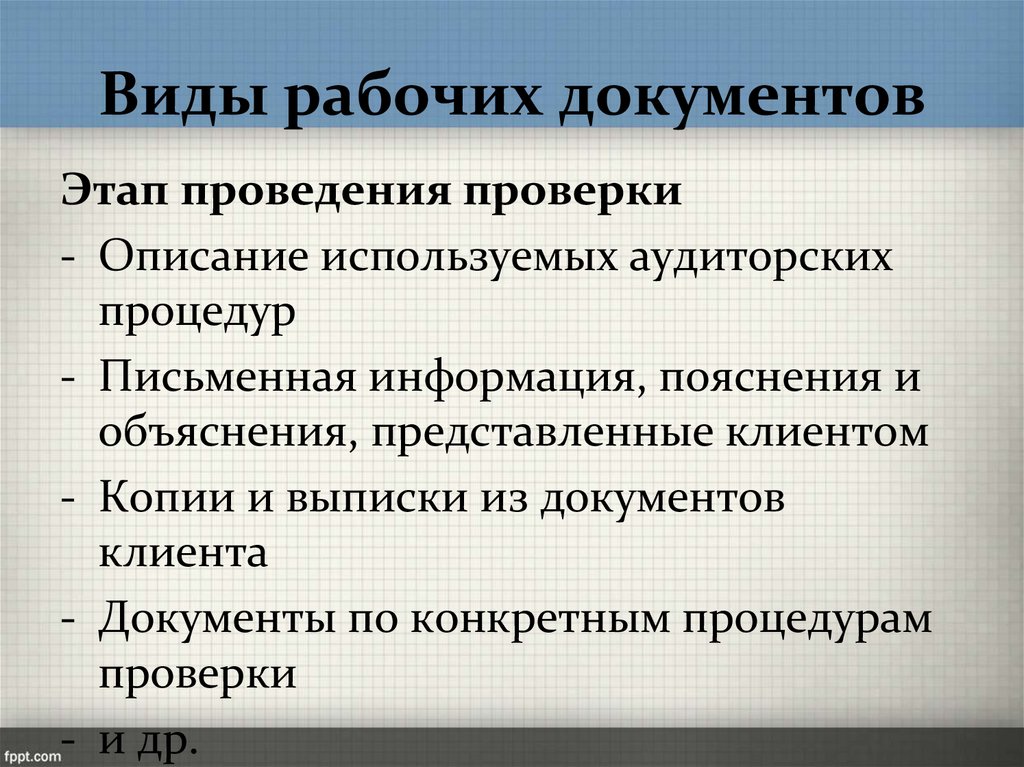 Виды рабочих документов

Этап проведения проверки

- Описание используемых аудиторских процедур
- Письменная информация, пояснения и объяснения, представленные клиентом
- Копии и выписки из документов клиента
- Документы по конкретным процедурам проверки
- и др.

fppt.com